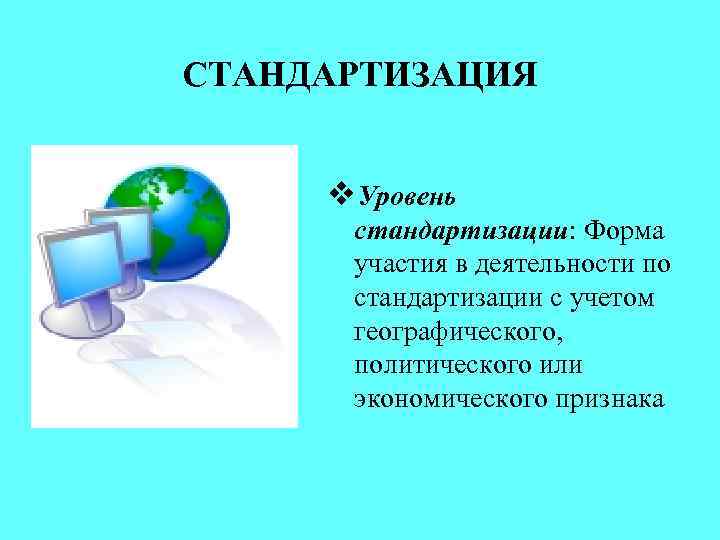 СТАНДАРТИЗАЦИЯ

❖ Уровень стандартизации: Форма участия в деятельности по стандартизации с учетом географического, политического или экономического признака